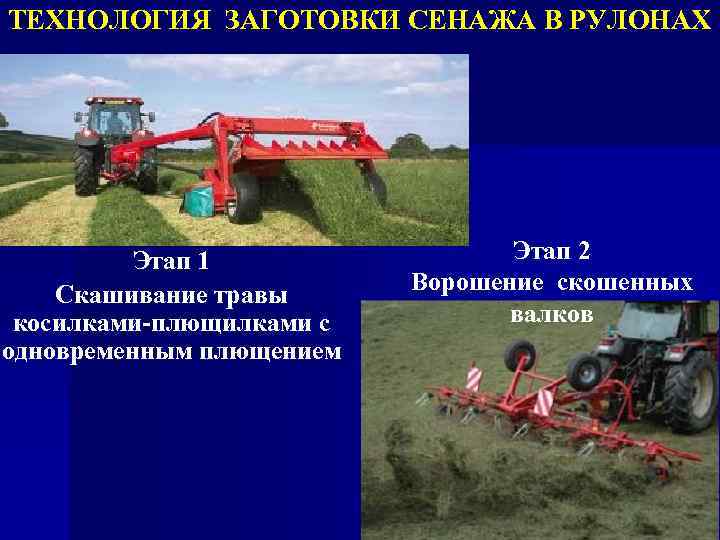 ТЕХНОЛОГИЯ ЗАГОТОВКИ СЕНАЖА В РУЛОНАХ

Этап 1
Скашивание травы косилками-плющилками с одновременным плющением

Этап 2
Ворошение скошенных валков